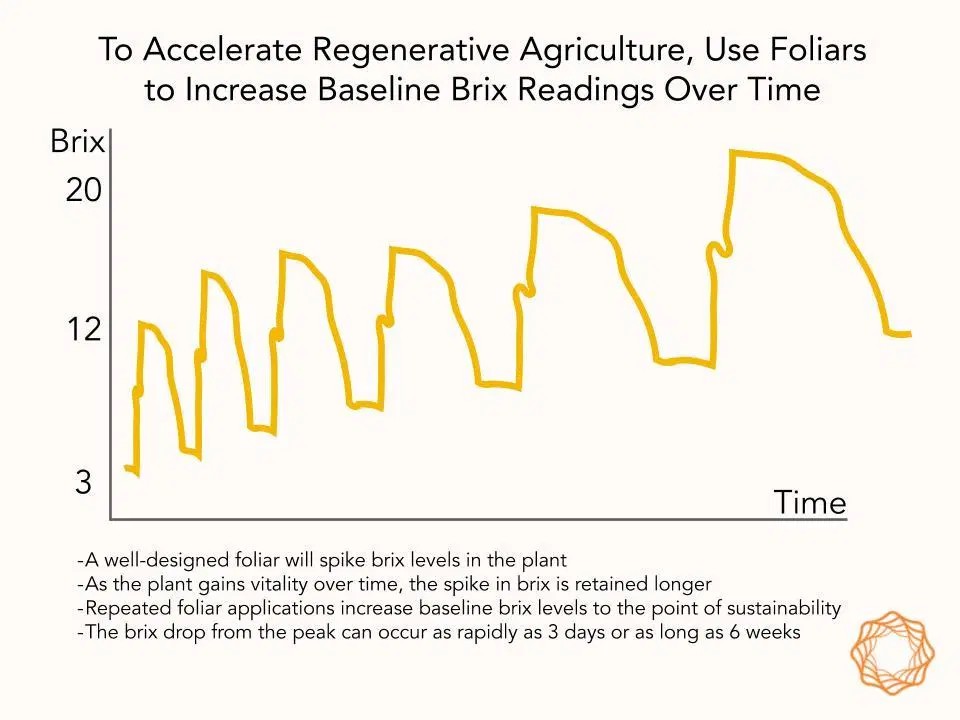 To Accelerate Regenerative Agriculture, Use Foliars to Increase Baseline Brix Readings Over Time

Brix
20
12
3
Time

-A well-designed foliar will spike brix levels in the plant
-As the plant gains vitality over time, the spike in brix is retained longer
-Repeated foliar applications increase baseline brix levels to the point of sustainability
-The brix drop from the peak can occur as rapidly as 3 days or as long as 6 weeks